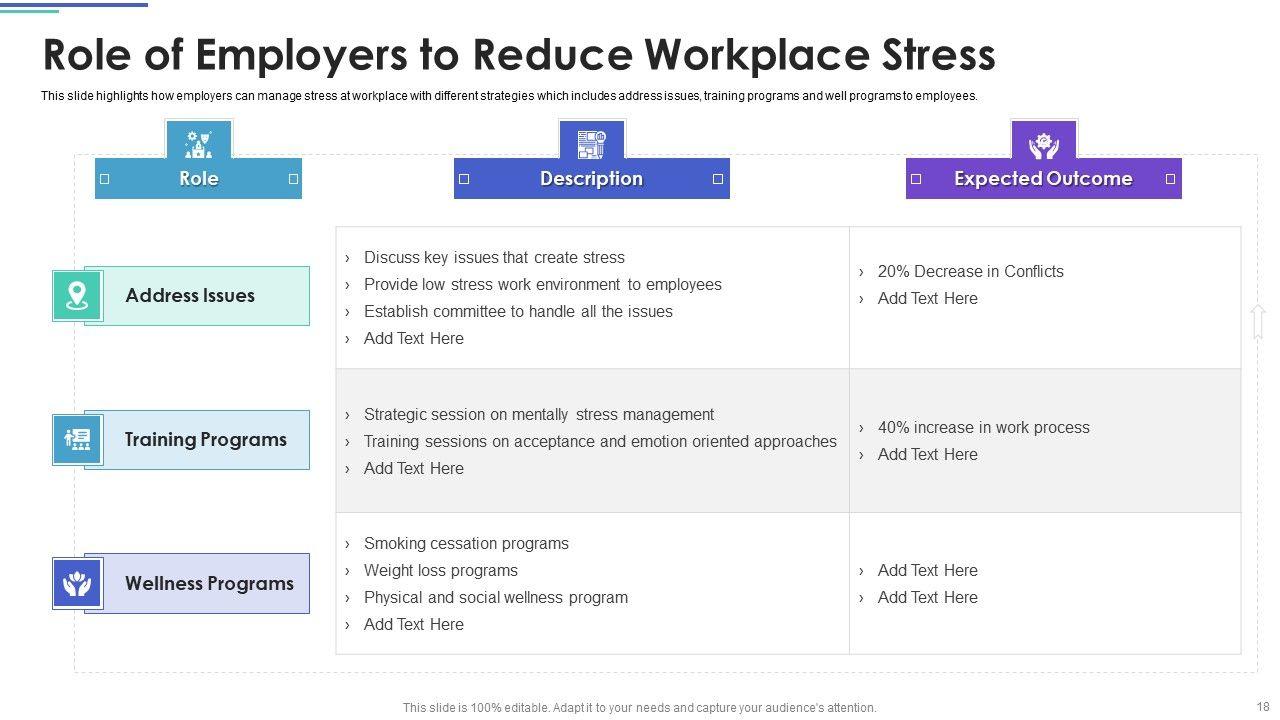 Role of Employers to Reduce Workplace Stress

This slide highlights how employers can manage stress at workplace with different strategies which includes address issues, training programs and well programs to employees.

| Role | Description | Expected Outcome |
|---|---|---|
| Address Issues | › Discuss key issues that create stress › Provide low stress work environment to employees › Establish committee to handle all the issues › Add Text Here | › 20% Decrease in Conflicts › Add Text Here |
| Training Programs | › Strategic session on mentally stress management › Training sessions on acceptance and emotion oriented approaches › Add Text Here | › 40% increase in work process › Add Text Here |
| Wellness Programs | › Smoking cessation programs › Weight loss programs › Physical and social wellness program › Add Text Here | › Add Text Here › Add Text Here |

This slide is 100% editable. Adapt it to your needs and capture your audience's attention.

18